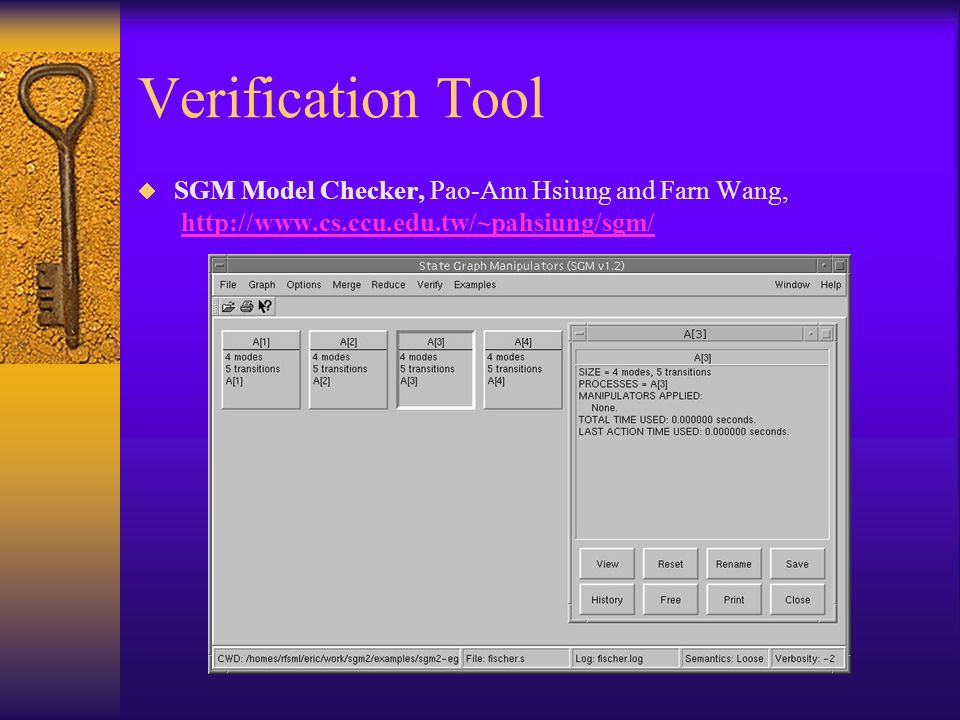 Verification Tool

SGM Model Checker, Pao-Ann Hsiung and Farn Wang, http://www.cs.ccu.edu.tw/~pahsiung/sgm/

State Graph Manipulators (SGM v1.2)

File Graph Options Merge Reduce Verify Examples Window Help

A[1]
4 modes
5 transitions
A[1]

A[2]
4 modes
5 transitions
A[2]

A[3]
4 modes
5 transitions
A[3]

A[4]
4 modes
5 transitions
A[4]

A[3]

A[3]
SIZE = 4 modes, 5 transitions
PROCESSES = A[3]
MANIPULATORS APPLIED:
None.
TOTAL TIME USED: 0.000000 seconds.
LAST ACTION TIME USED: 0.000000 seconds.

View Reset Rename Save
History Free Print Close

CWD: /homes/rfsml/eric/work/sgm2/examples/sgm2-eg File: fischer.s Log: fischer.log Semantics: Loose Verbosity: -2